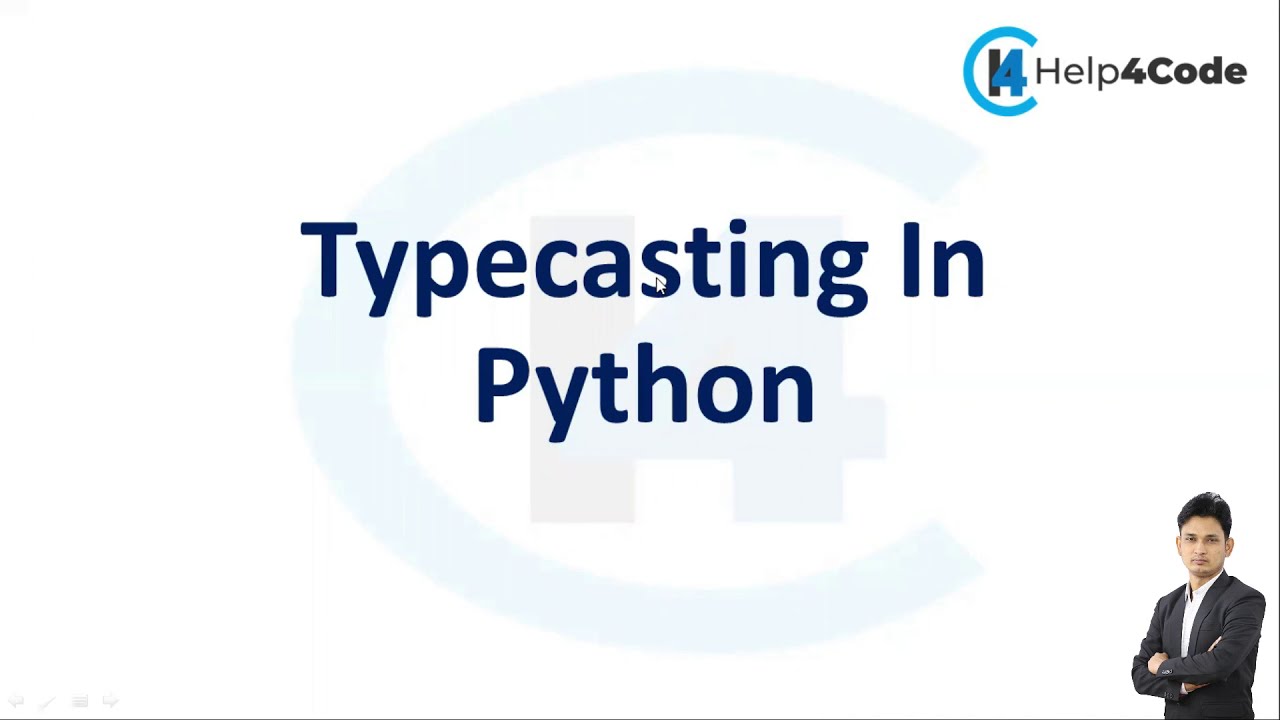 Help4Code

Typecasting In Python